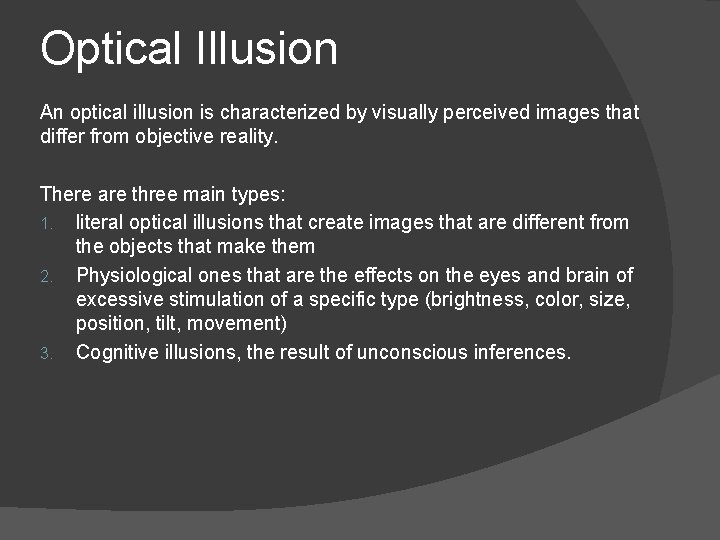 Optical Illusion

An optical illusion is characterized by visually perceived images that differ from objective reality.

There are three main types:
1. literal optical illusions that create images that are different from the objects that make them
2. Physiological ones that are the effects on the eyes and brain of excessive stimulation of a specific type (brightness, color, size, position, tilt, movement)
3. Cognitive illusions, the result of unconscious inferences.